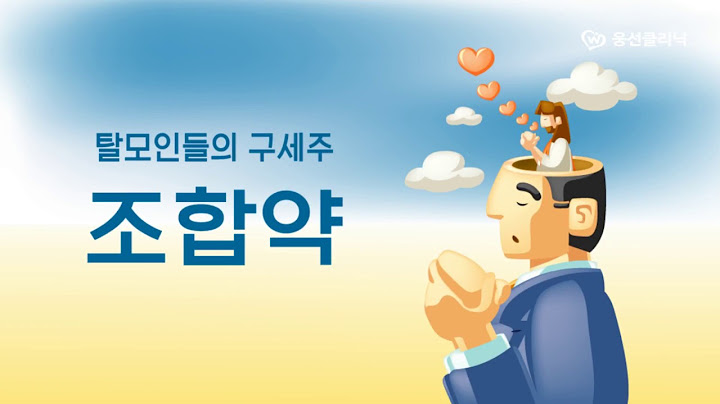 웅선클리닉

탈모인들의 구세주

조합약